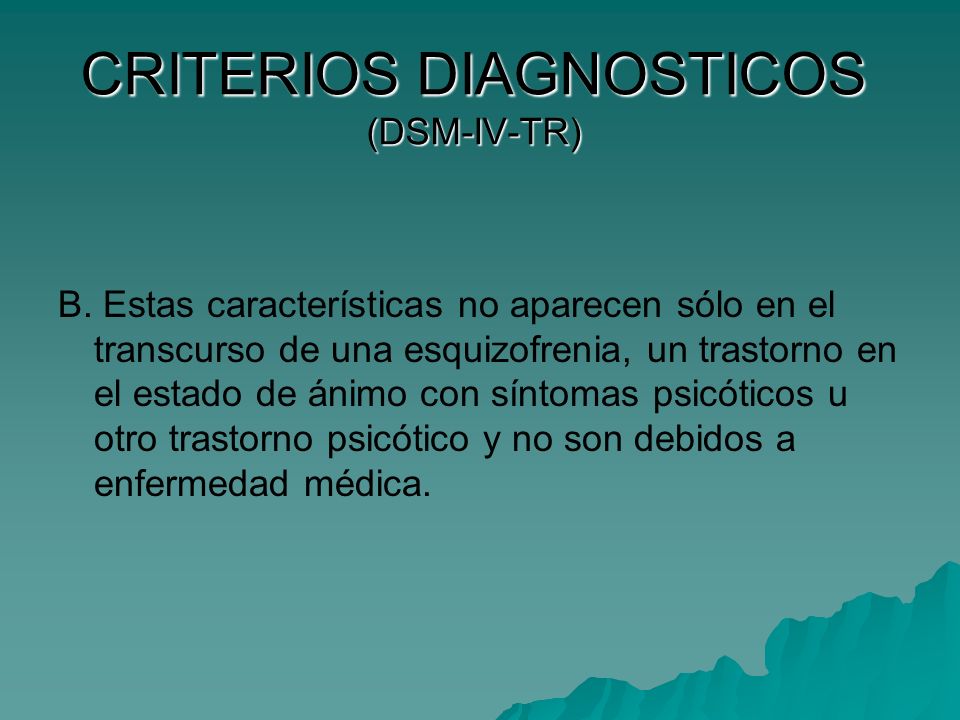 CRITERIOS DIAGNOSTICOS
(DSM-IV-TR)

B. Estas características no aparecen sólo en el transcurso de una esquizofrenia, un trastorno en el estado de ánimo con síntomas psicóticos u otro trastorno psicótico y no son debidos a enfermedad médica.